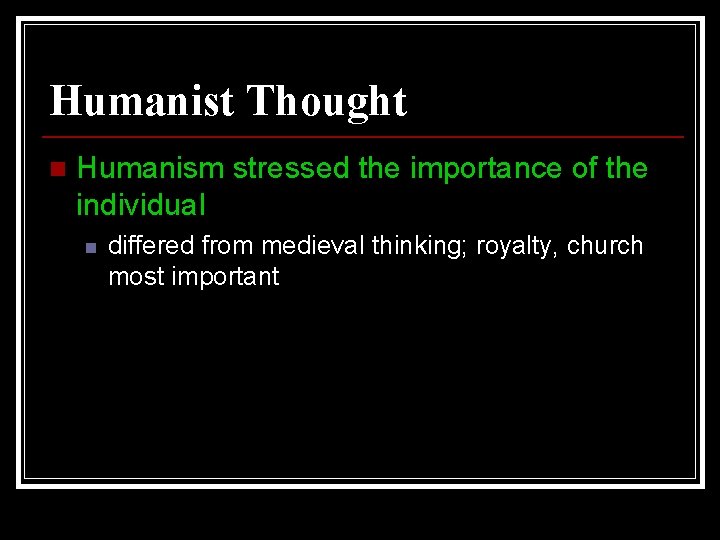 Humanist Thought

Humanism stressed the importance of the individual

differed from medieval thinking; royalty, church most important